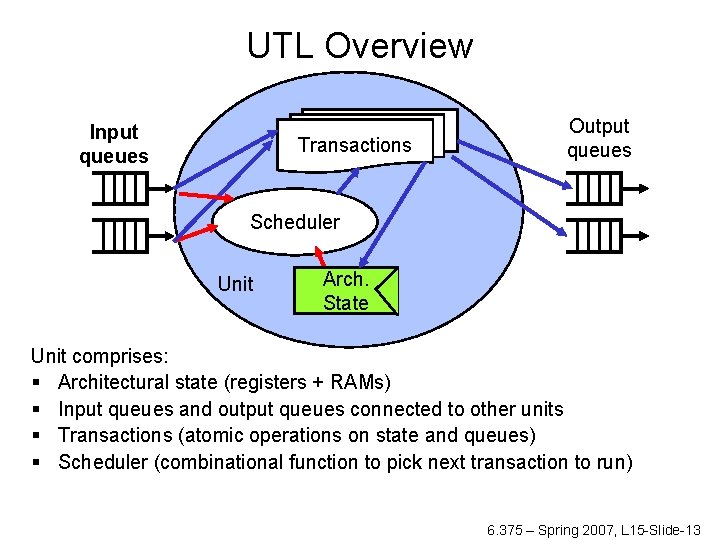 UTL Overview

Input queues

Transactions

Output queues

Scheduler

Unit

Arch. State

Unit comprises:
▪ Architectural state (registers + RAMs)
▪ Input queues and output queues connected to other units
▪ Transactions (atomic operations on state and queues)
▪ Scheduler (combinational function to pick next transaction to run)

6.375 – Spring 2007, L15-Slide-13